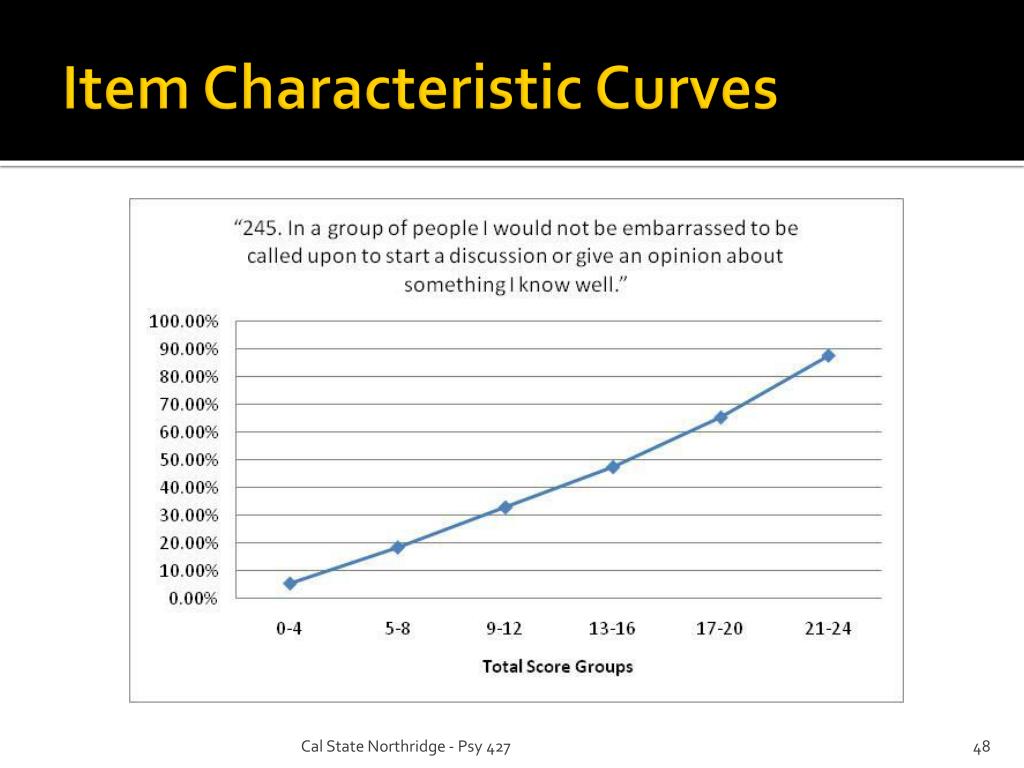 Item Characteristic Curves

“245. In a group of people I would not be embarrassed to be called upon to start a discussion or give an opinion about something I know well.”

100.00%
90.00%
80.00%
70.00%
60.00%
50.00%
40.00%
30.00%
20.00%
10.00%
0.00%

0-4
5-8
9-12
13-16
17-20
21-24

Total Score Groups

Cal State Northridge - Psy 427

48